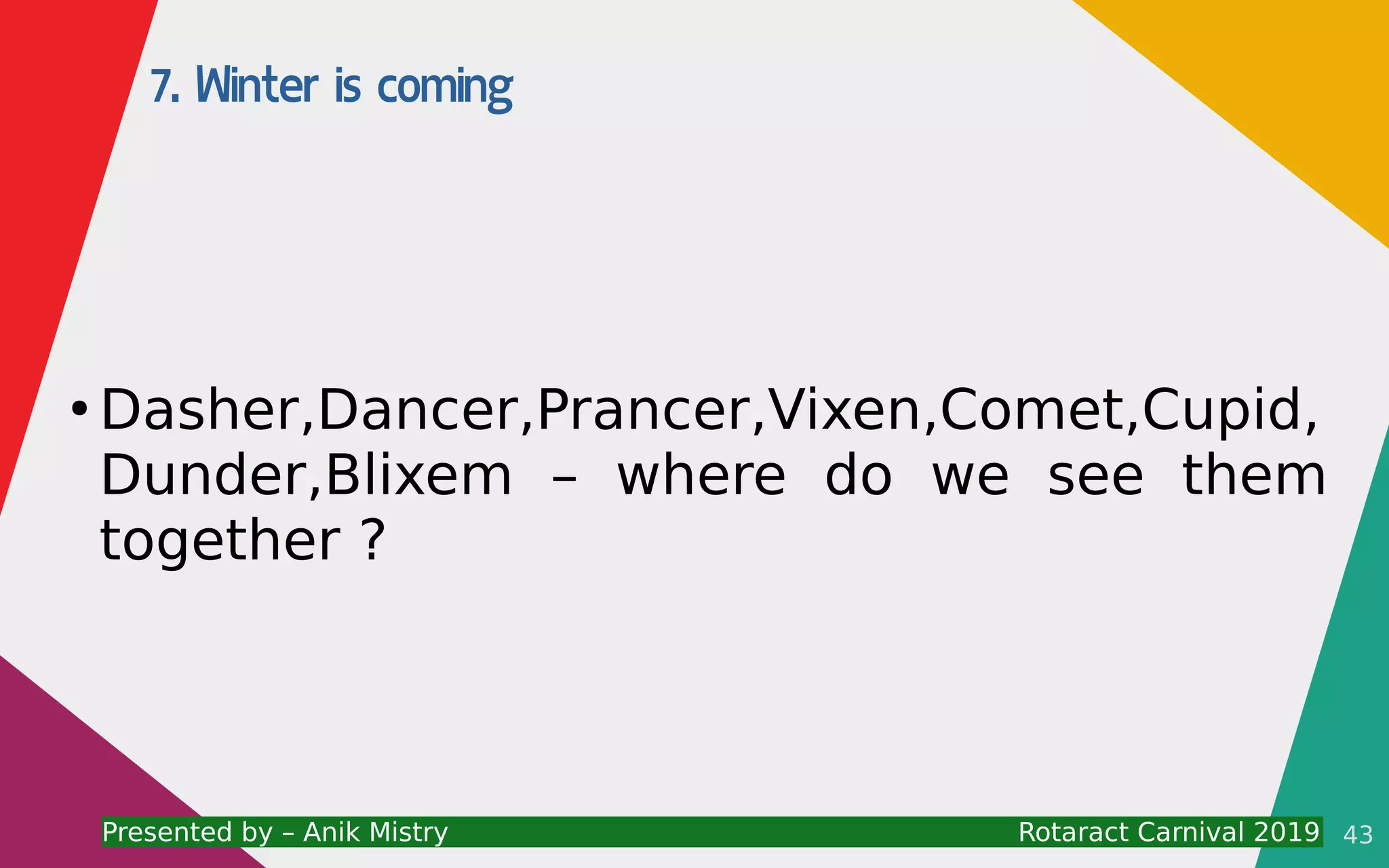 7. Winter is coming

• Dasher,Dancer,Prancer,Vixen,Comet,Cupid, Dunder,Blixem – where do we see them together ?

Presented by – Anik Mistry

Rotaract Carnival 2019

43